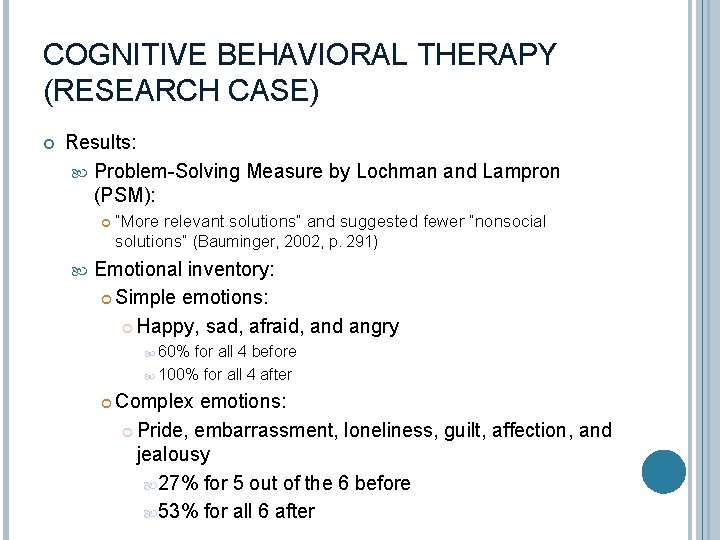 COGNITIVE BEHAVIORAL THERAPY (RESEARCH CASE)

Results:

Problem-Solving Measure by Lochman and Lampron (PSM):

"More relevant solutions" and suggested fewer "nonsocial solutions" (Bauminger, 2002, p. 291)

Emotional inventory:

Simple emotions:

Happy, sad, afraid, and angry

60% for all 4 before

100% for all 4 after

Complex emotions:

Pride, embarrassment, loneliness, guilt, affection, and jealousy

27% for 5 out of the 6 before

53% for all 6 after